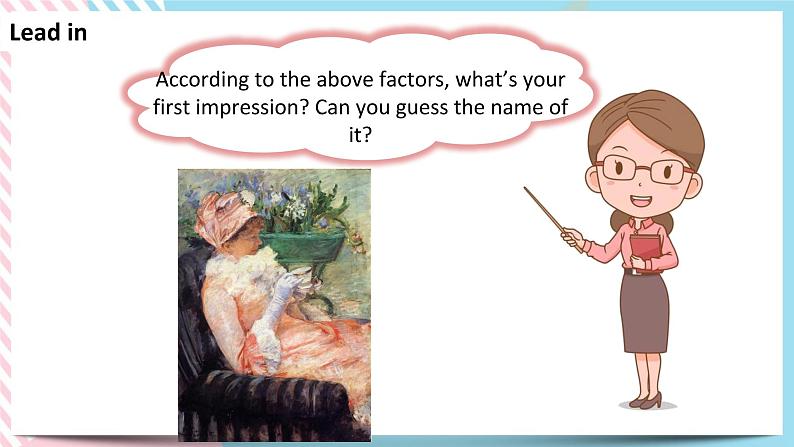 Lead in

According to the above factors, what's your first impression? Can you guess the name of it?